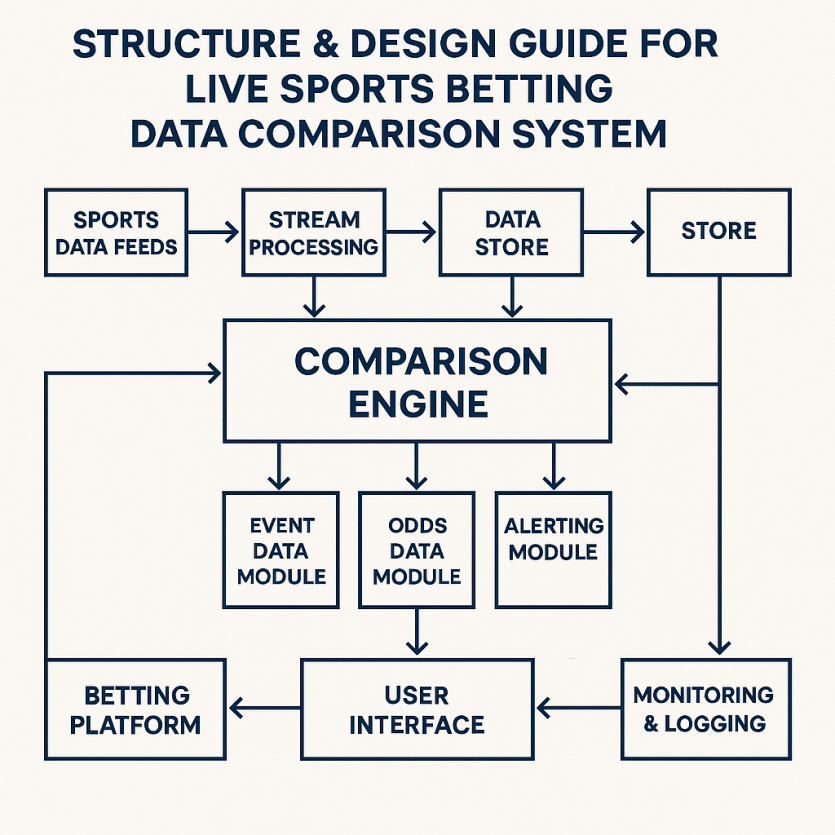 STRUCTURE & DESIGN GUIDE FOR LIVE SPORTS BETTING DATA COMPARISON SYSTEM

SPORTS DATA FEEDS

STREAM PROCESSING

DATA STORE

STORE

COMPARISON ENGINE

EVENT DATA MODULE

ODDS DATA MODULE

ALERTING MODULE

BETTING PLATFORM

USER INTERFACE

MONITORING & LOGGING